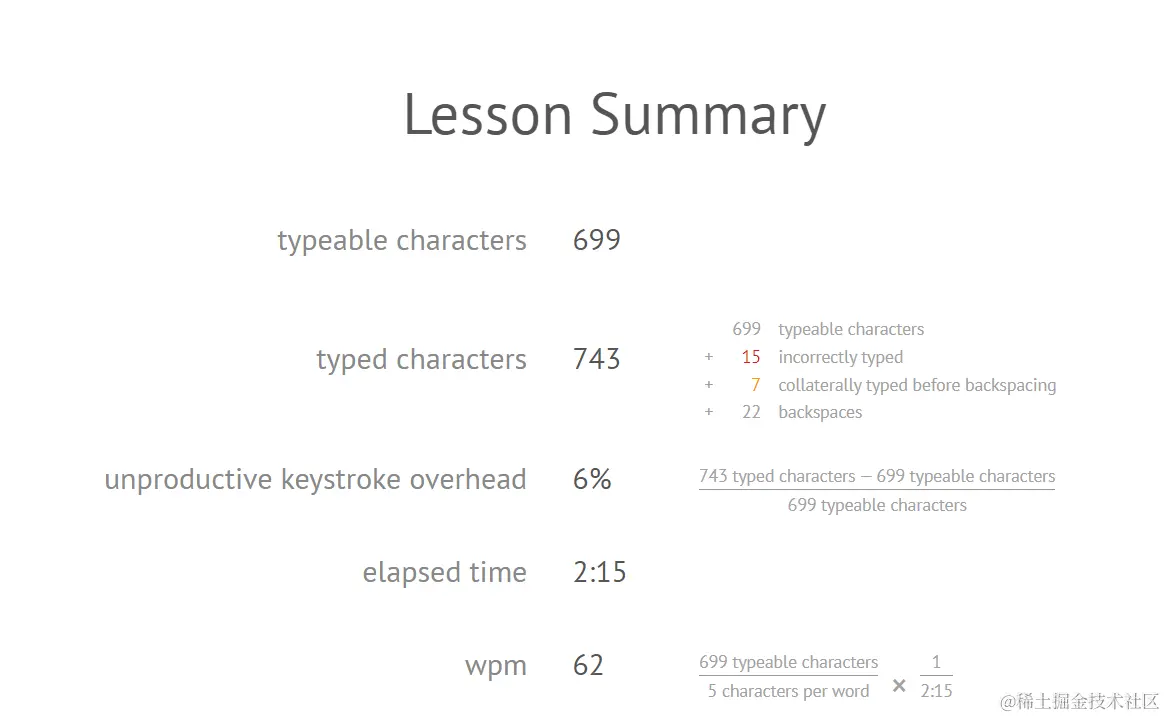 Lesson Summary

typeable characters 699

typed characters 743

699 typeable characters
+ 15 incorrectly typed
+ 7 collaterally typed before backspacing
+ 22 backspaces

unproductive keystroke overhead 6%

$\frac{\text{743 typed characters} - \text{699 typeable characters}}{\text{699 typeable characters}}$

elapsed time 2:15

wpm 62

$\frac{\text{699 typeable characters}}{\text{5 characters per word}} \times \frac{1}{2:15}$

@稀土掘金技术社区